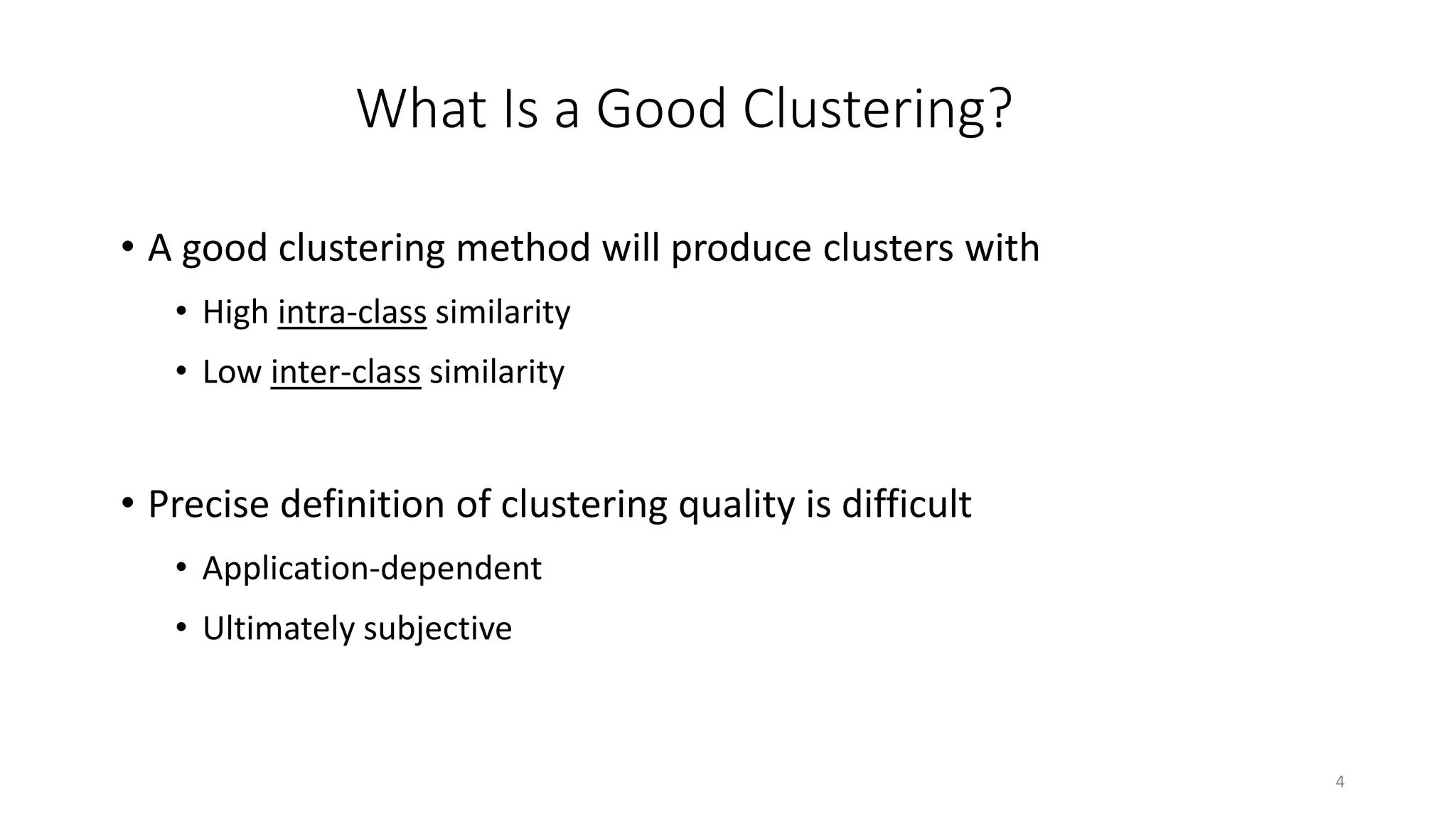 What Is a Good Clustering?

• A good clustering method will produce clusters with
  • High intra-class similarity
  • Low inter-class similarity

• Precise definition of clustering quality is difficult
  • Application-dependent
  • Ultimately subjective

4